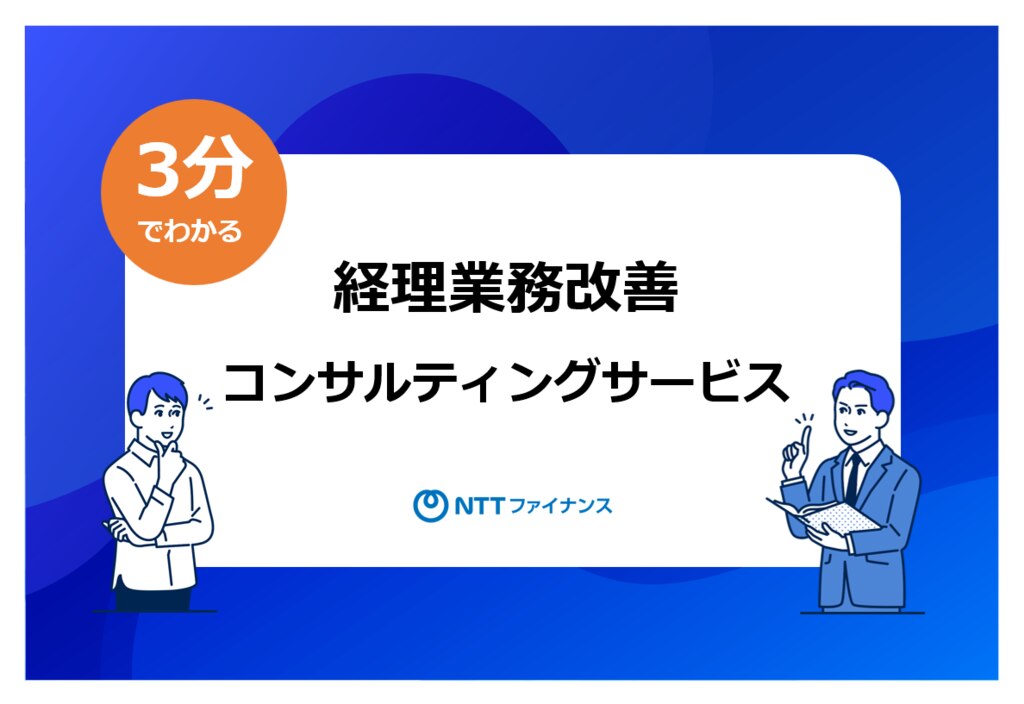 3分
でわかる

経理業務改善

コンサルティングサービス

NTT ファイナンス